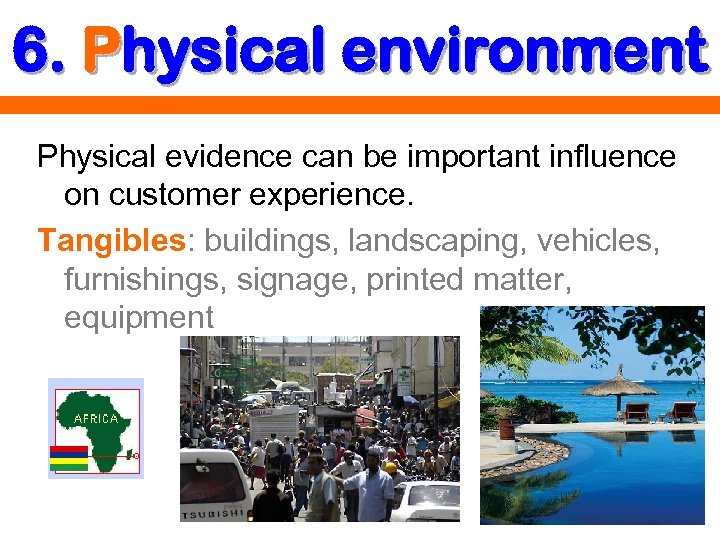 6. Physical environment

Physical evidence can be important influence on customer experience.

Tangibles: buildings, landscaping, vehicles, furnishings, signage, printed matter, equipment

AFRICA

TSUBISHI